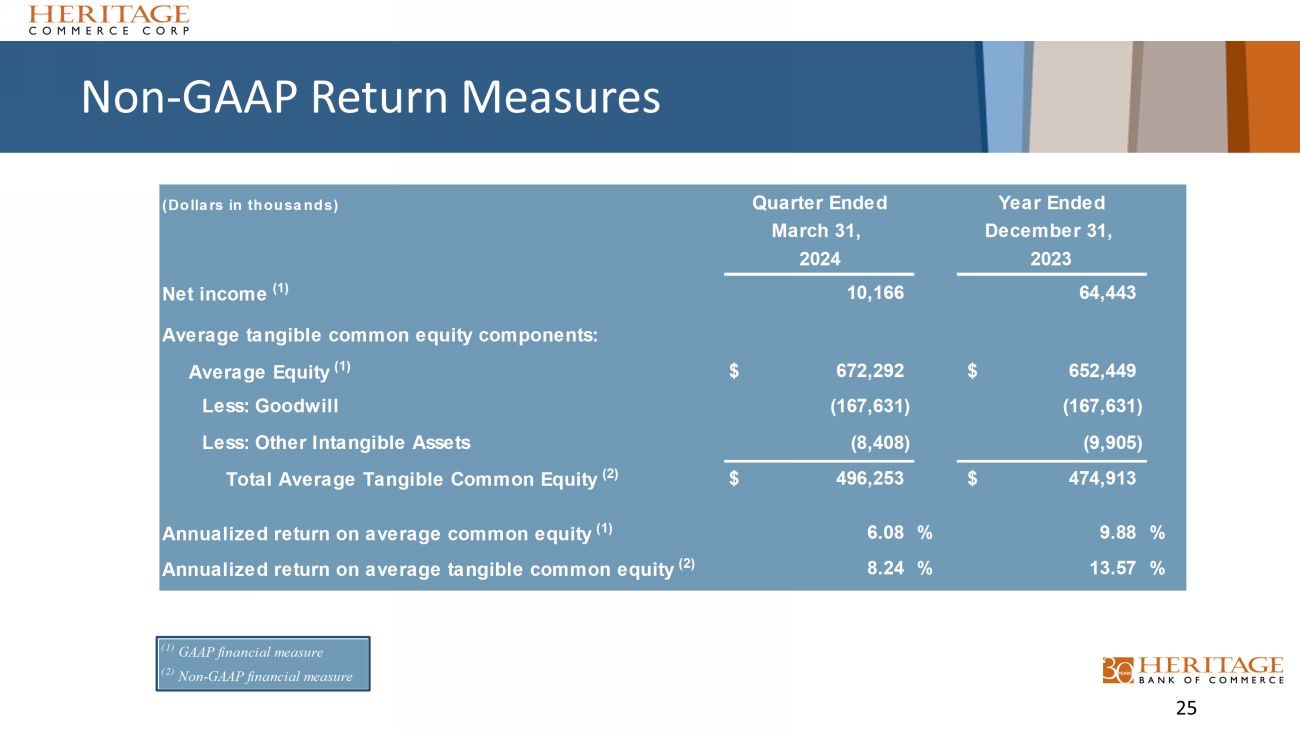 HERITAGE
COMMERCE CORP

Non-GAAP Return Measures

| (Dollars in thousands) | Quarter Ended March 31, 2024 | Year Ended December 31, 2023 |
|---|---|---|
| Net income $^{(1)}$ | 10,166 | 64,443 |
| Average tangible common equity components: | | |
| Average Equity $^{(1)}$ | $ 672,292 | $ 652,449 |
| Less: Goodwill | (167,631) | (167,631) |
| Less: Other Intangible Assets | (8,408) | (9,905) |
| Total Average Tangible Common Equity $^{(2)}$ | $ 496,253 | $ 474,913 |
| Annualized return on average common equity $^{(1)}$ | 6.08 % | 9.88 % |
| Annualized return on average tangible common equity $^{(2)}$ | 8.24 % | 13.57 % |

$^{(1)}$ GAAP financial measure
$^{(2)}$ Non-GAAP financial measure

30 YEARS HERITAGE
BANK OF COMMERCE

25